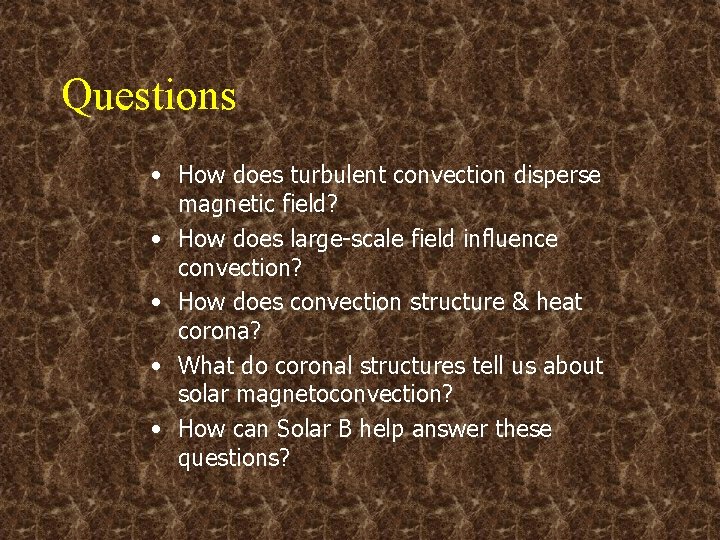 Questions

• How does turbulent convection disperse magnetic field?
• How does large-scale field influence convection?
• How does convection structure & heat corona?
• What do coronal structures tell us about solar magnetoconvection?
• How can Solar B help answer these questions?